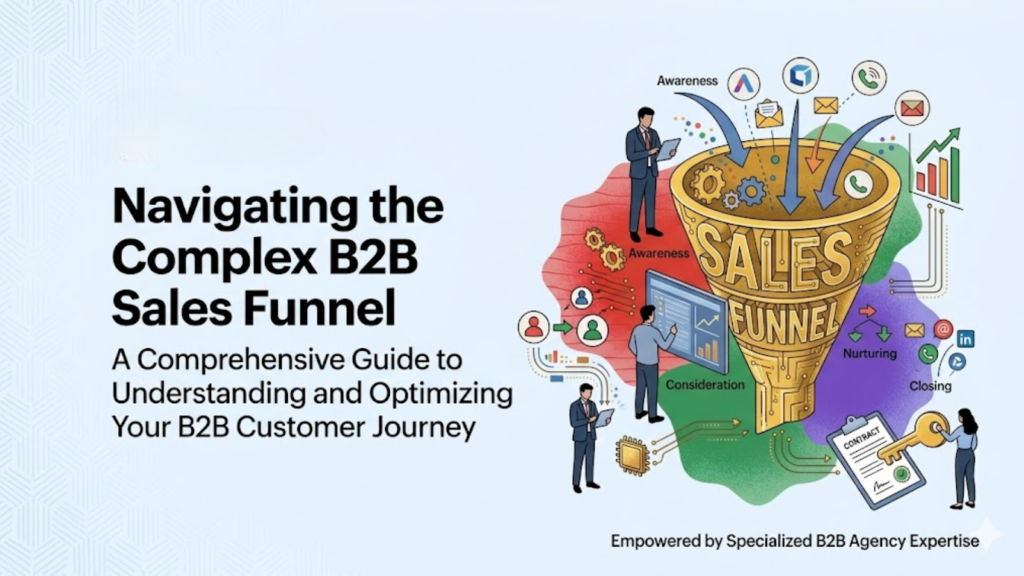 Navigating the Complex B2B Sales Funnel

A Comprehensive Guide to Understanding and Optimizing Your B2B Customer Journey

Awareness

Awareness

SALES FUNNEL

Consideration

Nurturing

Closing

CONTRACT

in

Empowered by Specialized B2B Agency Expertise